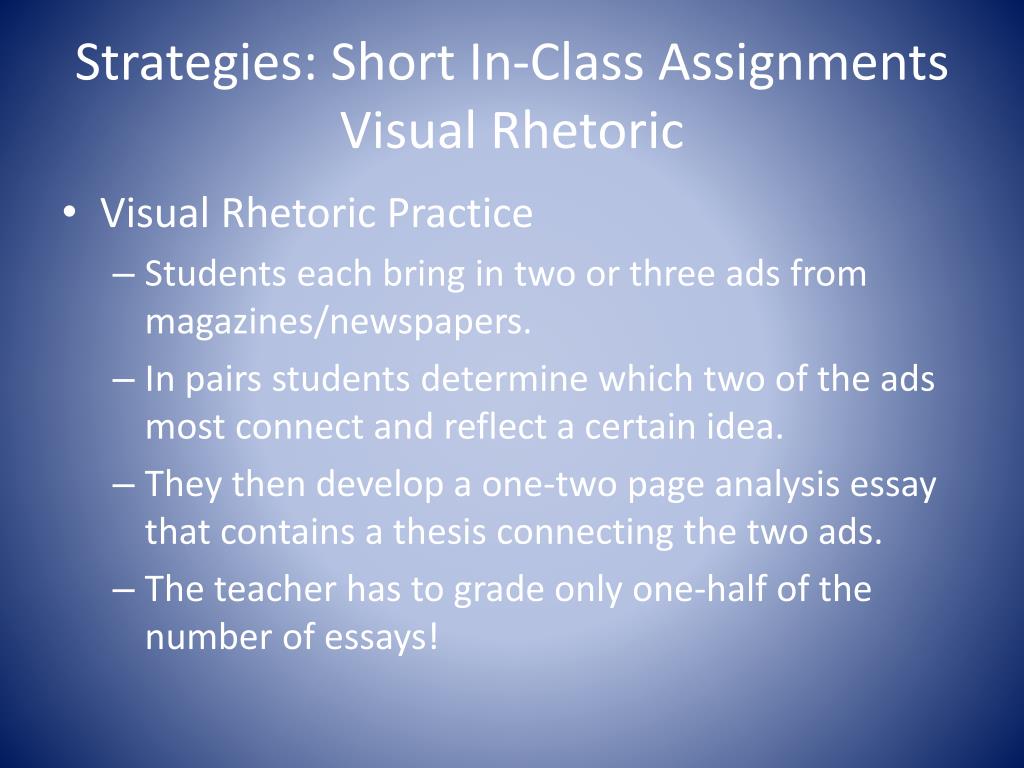 Strategies: Short In-Class Assignments
Visual Rhetoric

• Visual Rhetoric Practice
– Students each bring in two or three ads from magazines/newspapers.
– In pairs students determine which two of the ads most connect and reflect a certain idea.
– They then develop a one-two page analysis essay that contains a thesis connecting the two ads.
– The teacher has to grade only one-half of the number of essays!